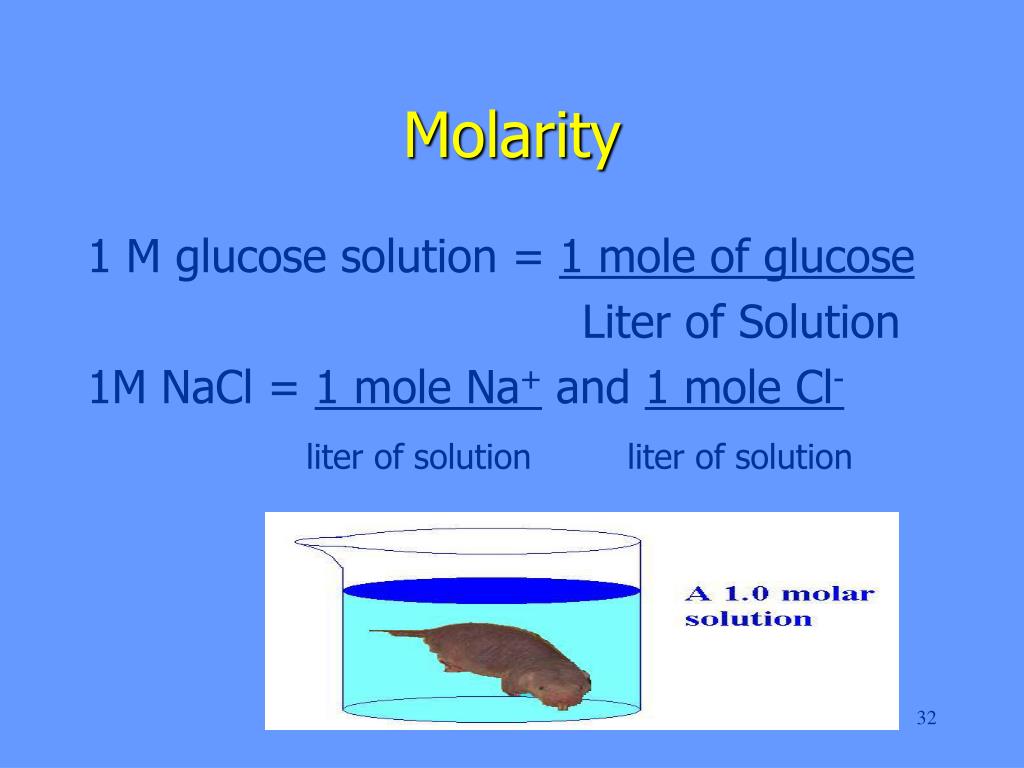 Molarity

1 M glucose solution = 1 mole of glucose
Liter of Solution

1M NaCl = 1 mole $Na^+$ and 1 mole $Cl^-$
liter of solution liter of solution

A 1.0 molar solution

32